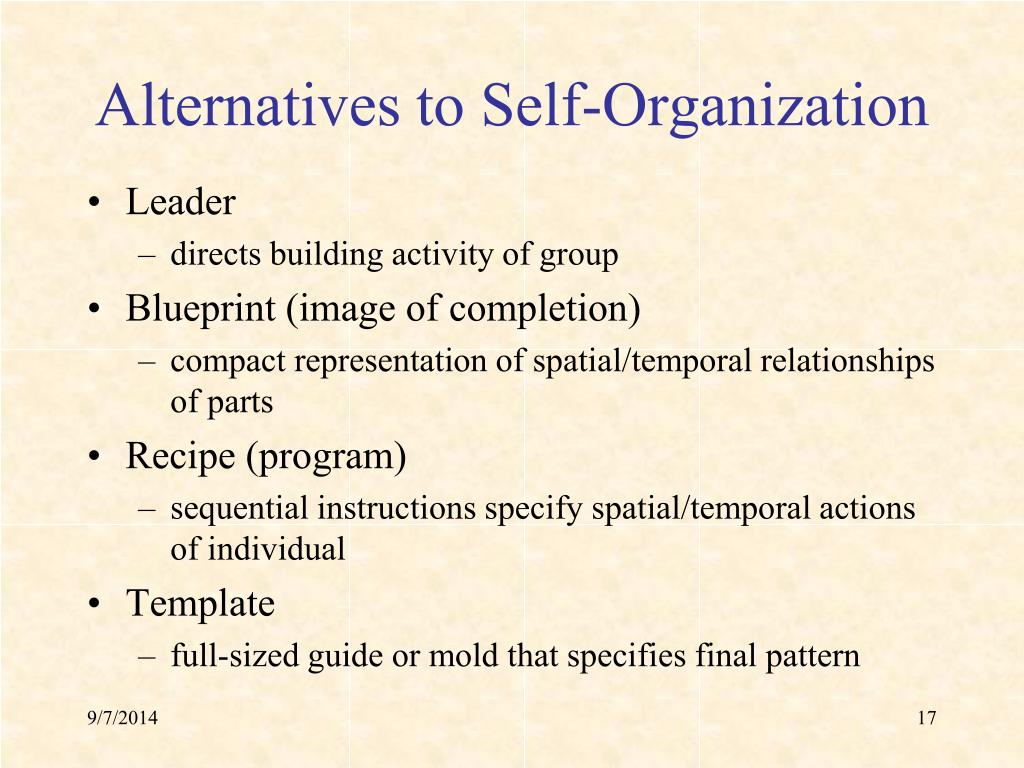 Alternatives to Self-Organization

• Leader
– directs building activity of group
• Blueprint (image of completion)
– compact representation of spatial/temporal relationships of parts
• Recipe (program)
– sequential instructions specify spatial/temporal actions of individual
• Template
– full-sized guide or mold that specifies final pattern

9/7/2014

17